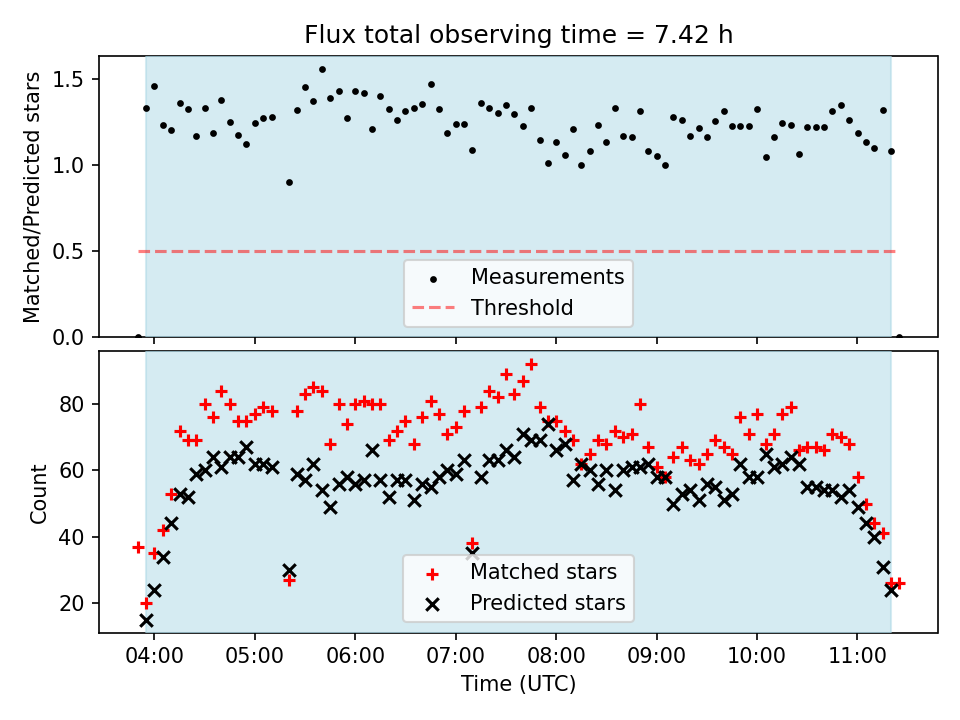 Flux total observing time = 7.42 h

Matched/Predicted stars

1.5
1.0
0.5
0.0

Measurements
Threshold

Count

80
60
40
20

Matched stars
Predicted stars

04:00 05:00 06:00 07:00 08:00 09:00 10:00 11:00

Time (UTC)